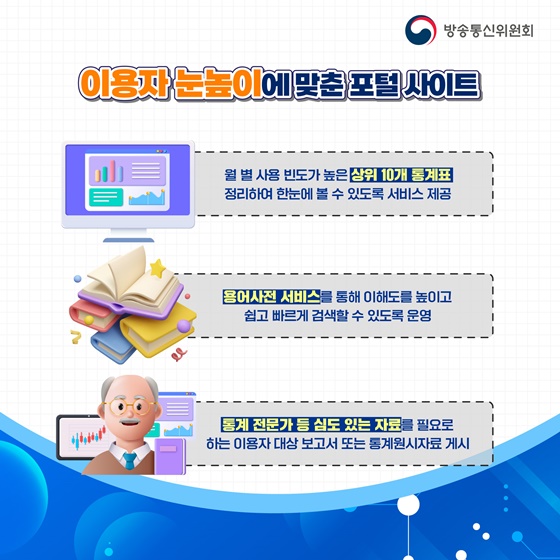 방송통신위원회

이용자 눈높이에 맞춘 포털 사이트

월 별 사용 빈도가 높은 상위 10개 통계표 정리하여 한눈에 볼 수 있도록 서비스 제공

용어사전 서비스를 통해 이해도를 높이고 쉽고 빠르게 검색할 수 있도록 운영

통계 전문가 등 심도 있는 자료를 필요로 하는 이용자 대상 보고서 또는 통계원시자료 게시